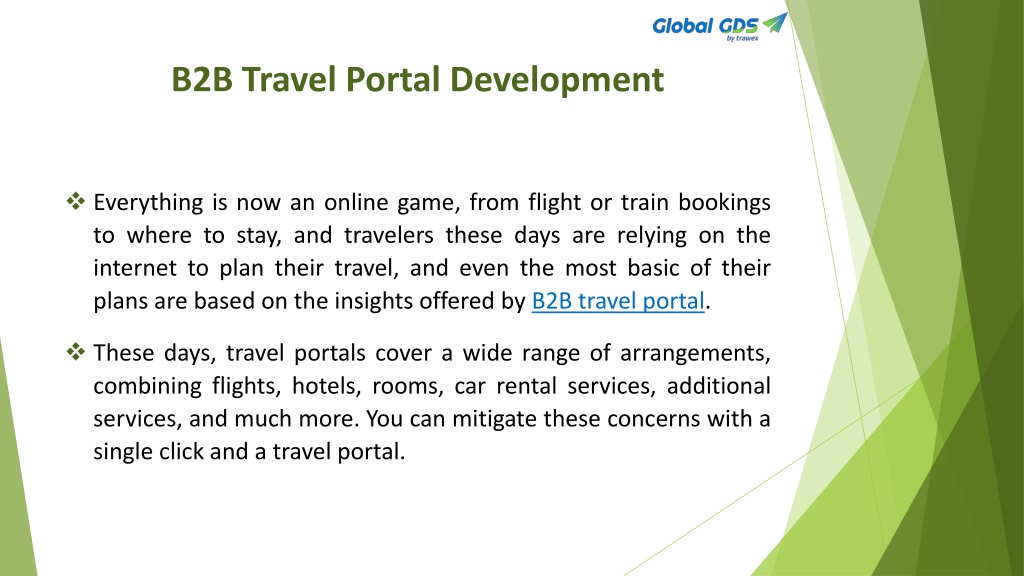 Global GDS
by trawex

B2B Travel Portal Development

❖ Everything is now an online game, from flight or train bookings to where to stay, and travelers these days are relying on the internet to plan their travel, and even the most basic of their plans are based on the insights offered by B2B travel portal.

❖ These days, travel portals cover a wide range of arrangements, combining flights, hotels, rooms, car rental services, additional services, and much more. You can mitigate these concerns with a single click and a travel portal.